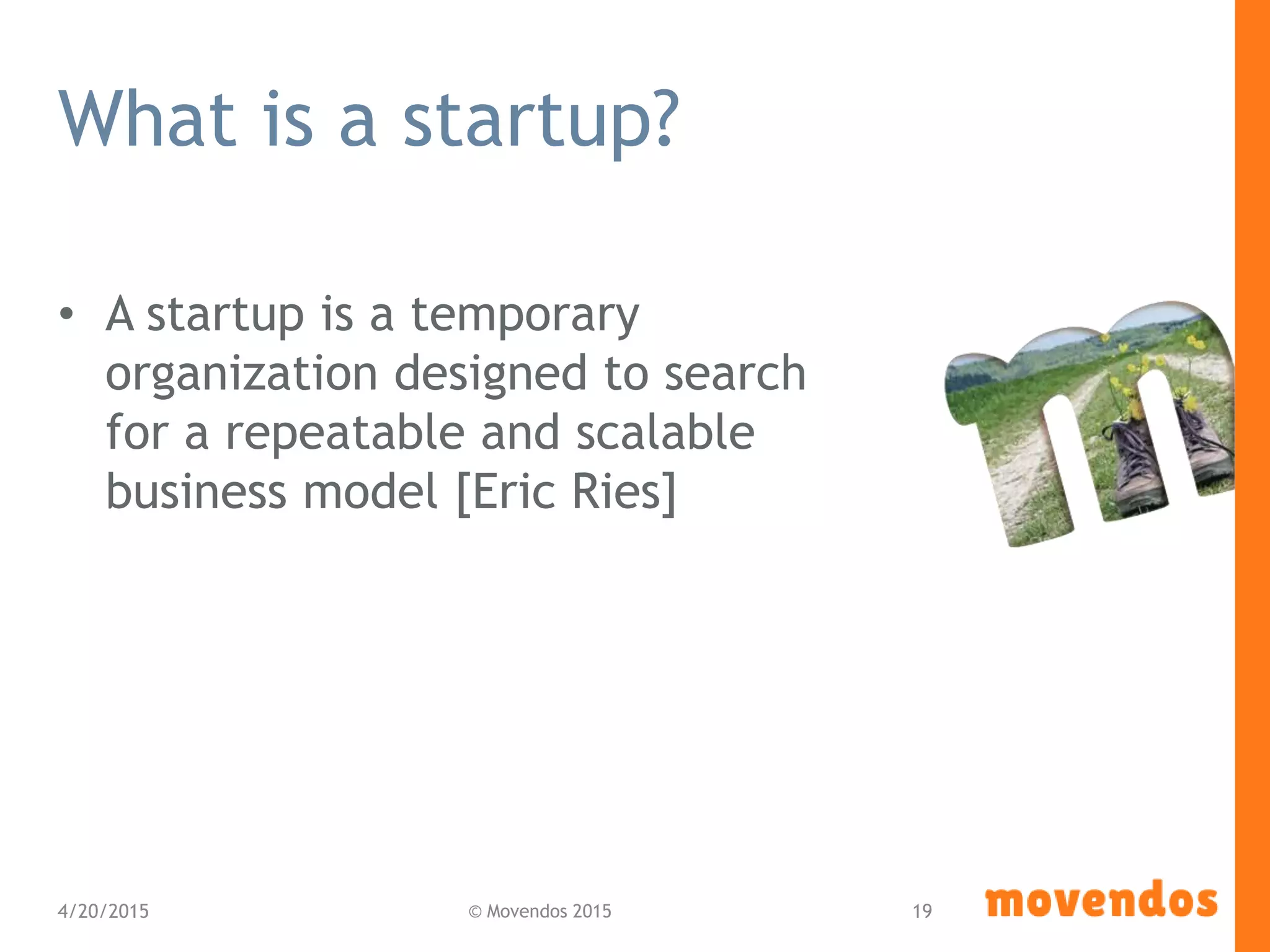 What is a startup?

• A startup is a temporary organization designed to search for a repeatable and scalable business model [Eric Ries]

4/20/2015

© Movendos 2015

19

movendos